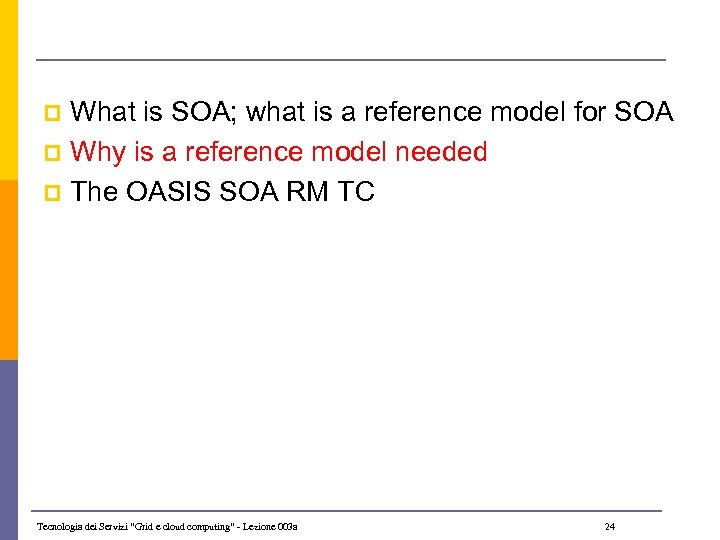 What is SOA; what is a reference model for SOA
Why is a reference model needed
The OASIS SOA RM TC

Tecnologia dei Servizi "Grid e cloud computing" - Lezione 003a

24